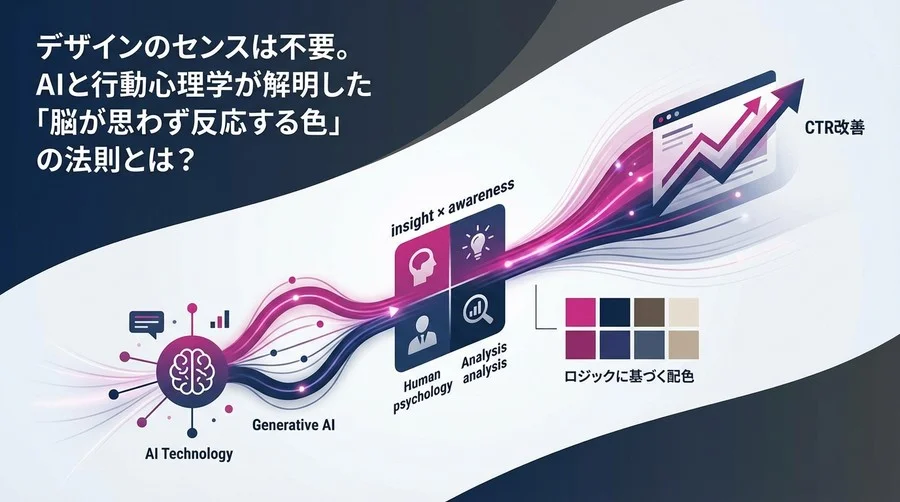 デザインのセンスは不要。
AIと行動心理学が解明した
「脳が思わず反応する色」
の法則とは？

CTR改善

insight × awareness

Human psychology

Analysis analysis

ロジックに基づく配色

Generative AI

AI Technology